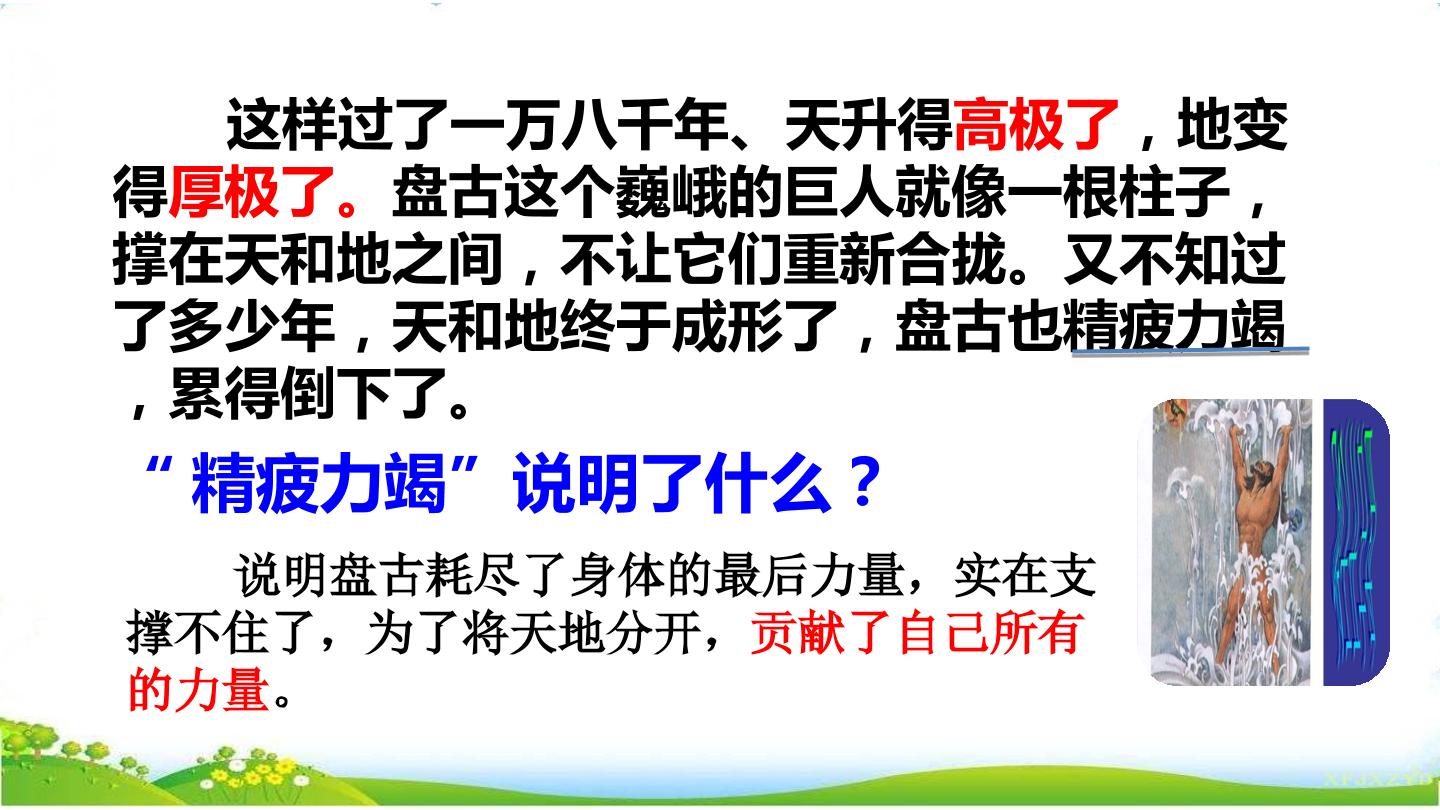 这样过了一万八千年、天升得高极了，地变得厚极了。盘古这个巍峨的巨人就像一根柱子，撑在天和地之间，不让它们重新合拢。又不知过了多少年，天和地终于成形了，盘古也精疲力竭，累得倒下了。

“精疲力竭”说明了什么？

说明盘古耗尽了身体的最后力量，实在支撑不住了，为了将天地分开，贡献了自己所有的力量。